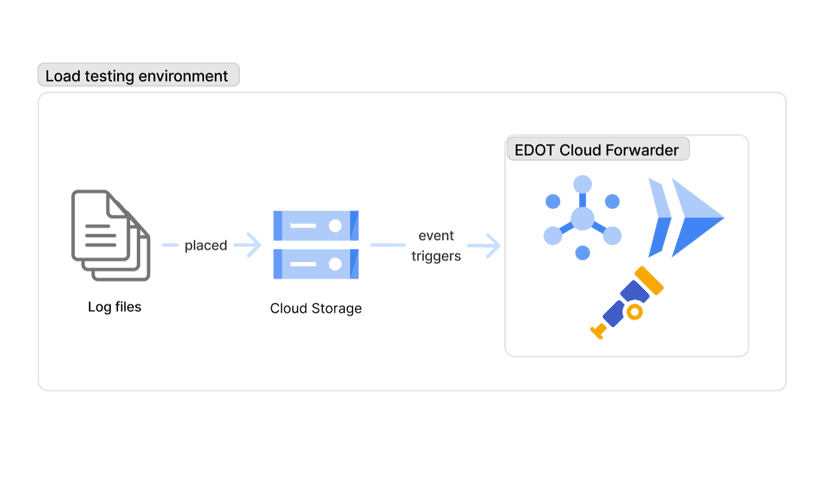 Load testing environment

Log files

placed

Cloud Storage

event triggers

EDOT Cloud Forwarder